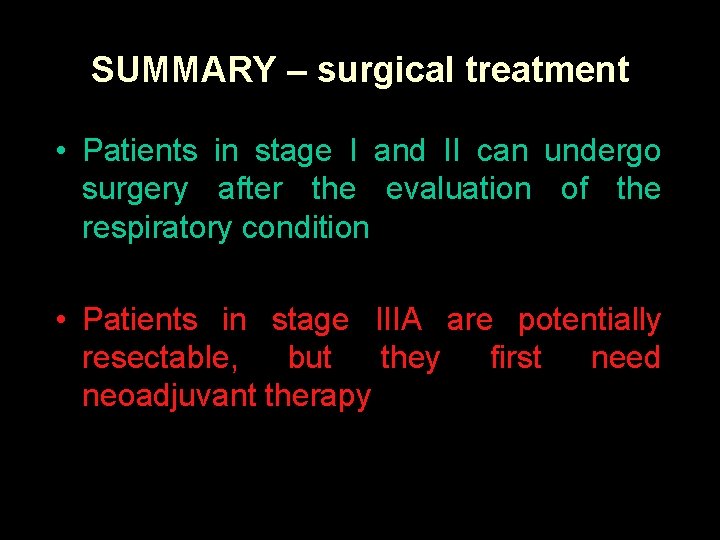 SUMMARY – surgical treatment

• Patients in stage I and II can undergo surgery after the evaluation of the respiratory condition

• Patients in stage IIIA are potentially resectable, but they first need neoadjuvant therapy